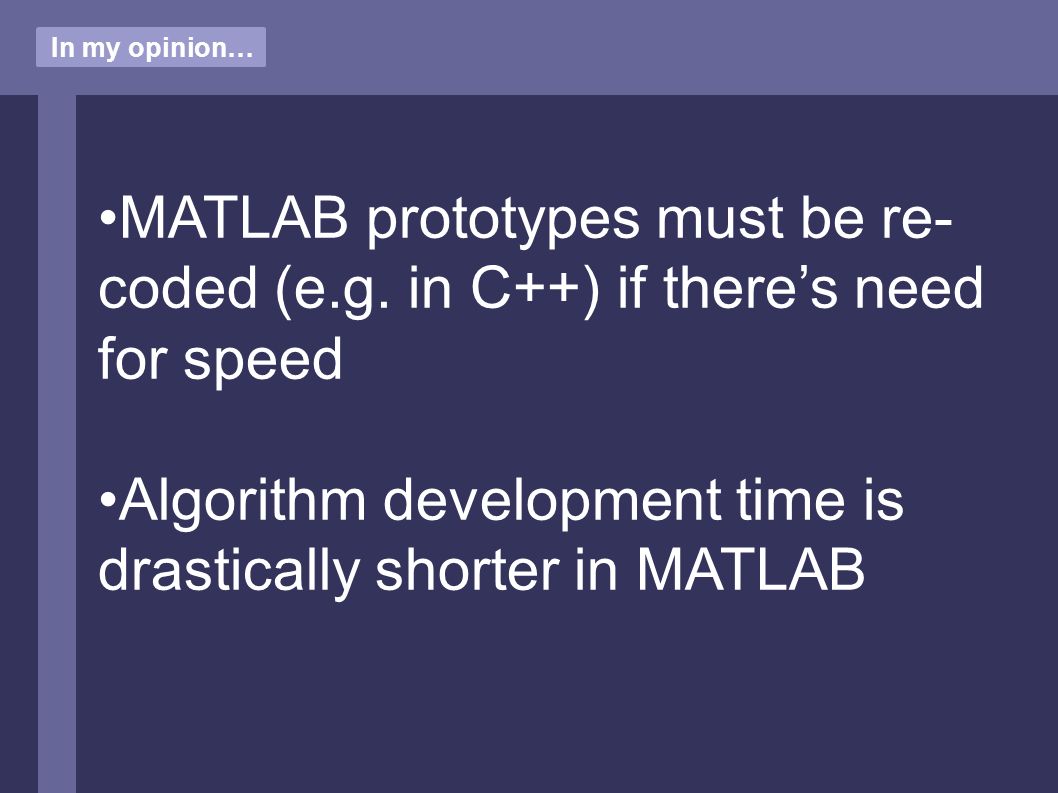 In my opinion…

•MATLAB prototypes must be re-coded (e.g. in C++) if there’s need for speed

•Algorithm development time is drastically shorter in MATLAB